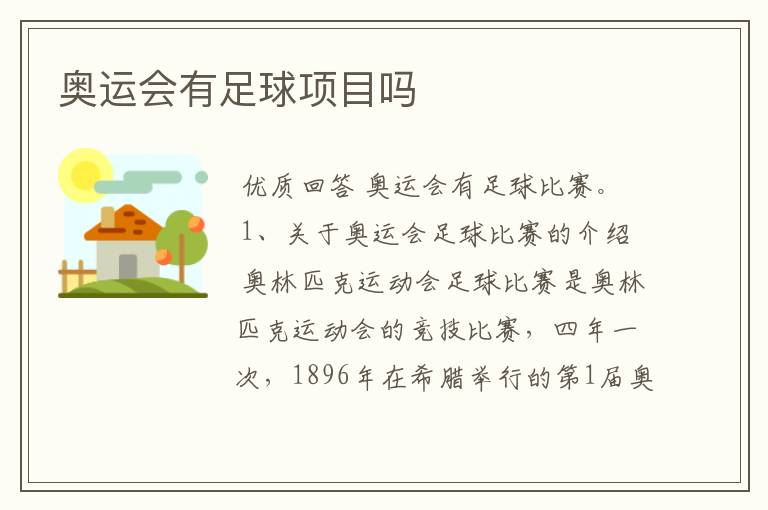 奥运会有足球项目吗

优质回答 奥运会有足球比赛。

1、关于奥运会足球比赛的介绍

奥林匹克运动会足球比赛是奥林匹克运动会的竞技比赛，四年一次，1896年在希腊举行的第1届奥